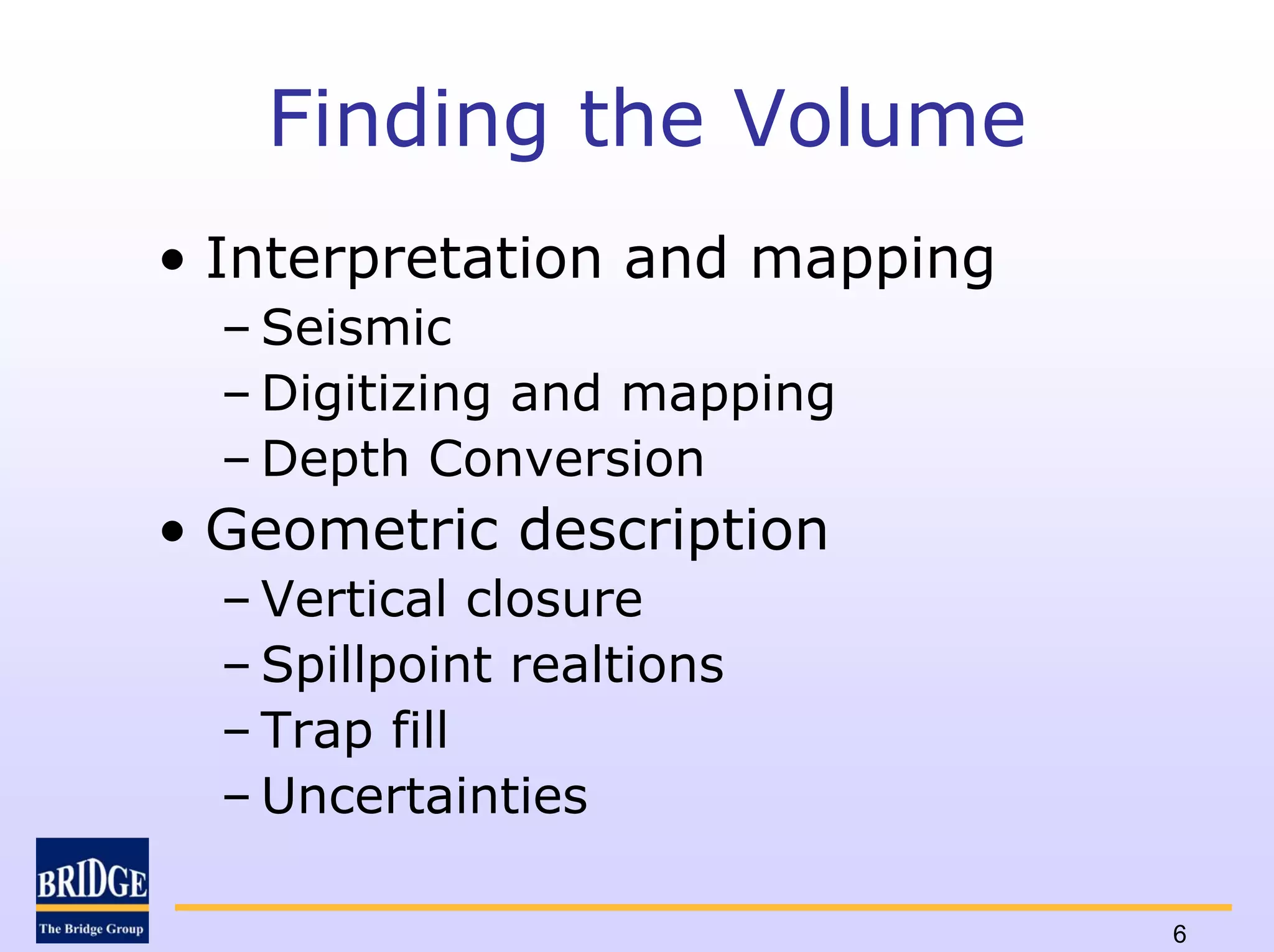 Finding the Volume

• Interpretation and mapping
– Seismic
– Digitizing and mapping
– Depth Conversion

• Geometric description
– Vertical closure
– Spillpoint realtions
– Trap fill
– Uncertainties

BRIDGE
The Bridge Group

6